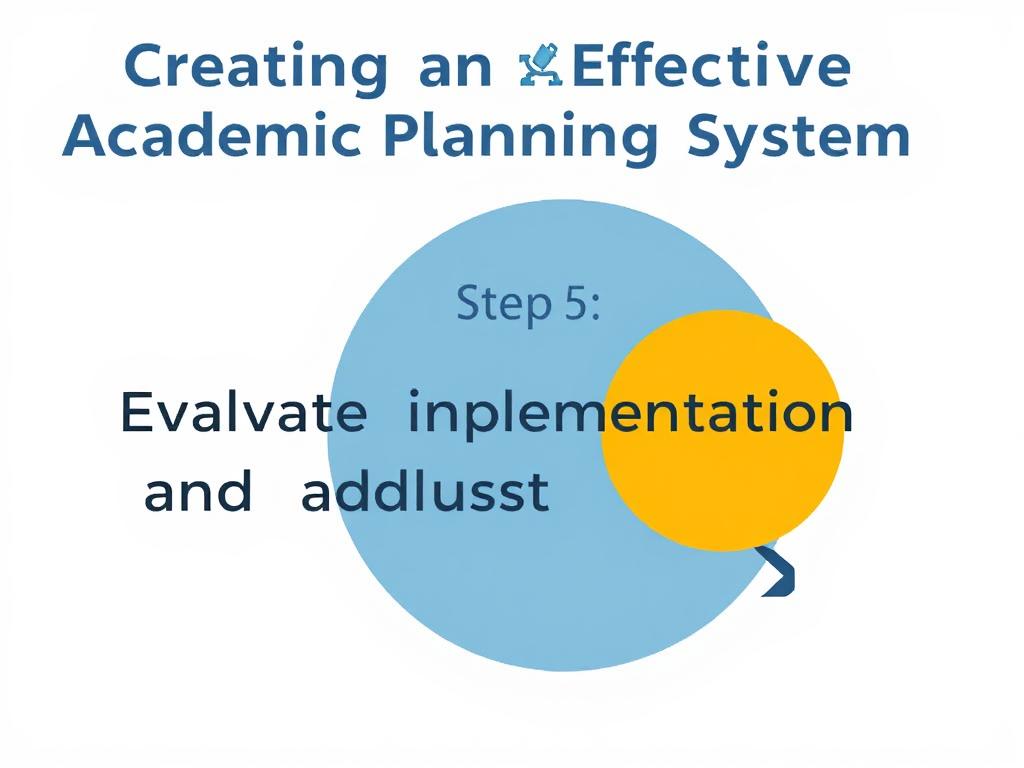 Creating an Effective Academic Planning System

Step 5:

Evalvate inplementation and addlusst